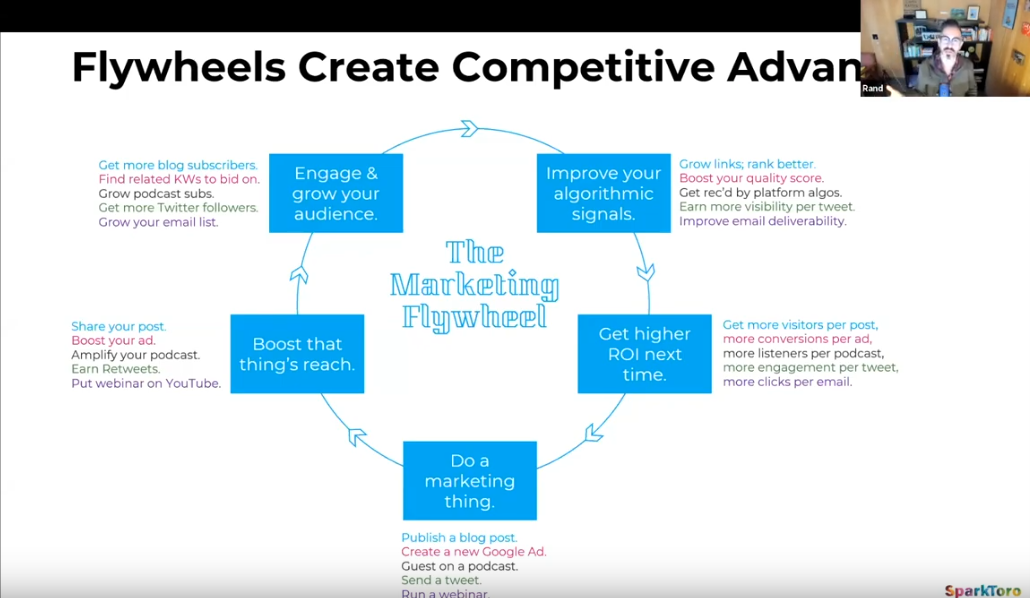 Flywheels Create Competitive Advan

Rand

Get more blog subscribers.
Find related KWs to bid on.
Grow podcast subs.
Get more Twitter followers.
Grow your email list.

Engage & grow your audience.

Improve your algorithmic signals.

Grow links; rank better.
Boost your quality score.
Get rec'd by platform algos.
Earn more visibility per tweet.
Improve email deliverability.

The Marketing Flywheel

Share your post.
Boost your ad.
Amplify your podcast.
Earn Retweets.
Put webinar on YouTube.

Boost that thing's reach.

Get higher ROI next time.

Get more visitors per post,
more conversions per ad,
more listeners per podcast,
more engagement per tweet,
more clicks per email.

Do a marketing thing.

Publish a blog post.
Create a new Google Ad.
Guest on a podcast.
Send a tweet.
Run a webinar.

SparkToro